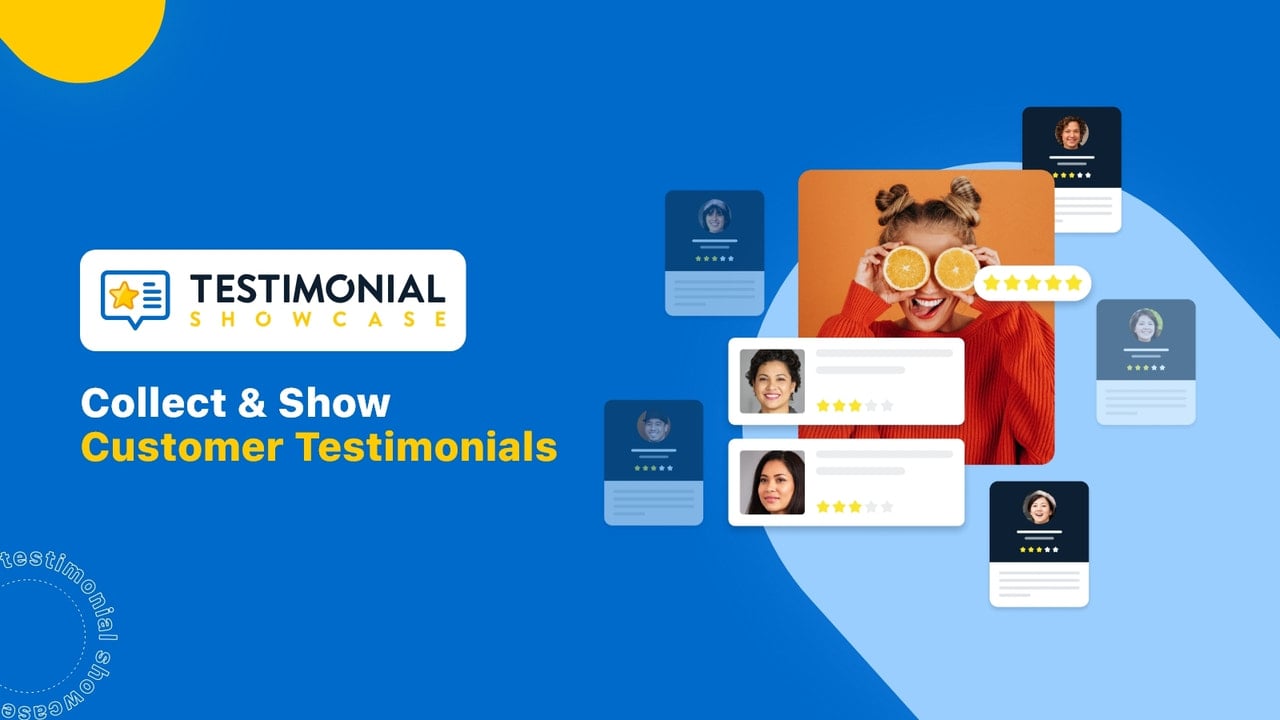 TESTIMONIAL
SHOWCASE

Collect & Show
Customer Testimonials

testimonial showcase